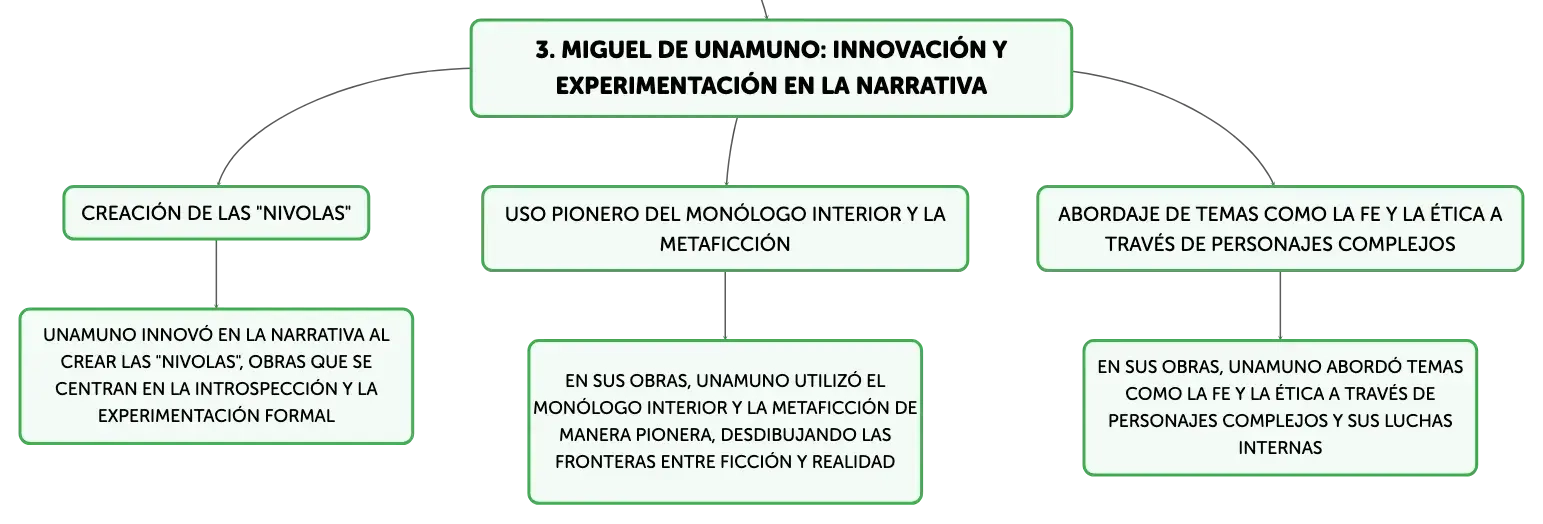 3. MIGUEL DE UNAMUNO: INNOVACIÓN Y EXPERIMENTACIÓN EN LA NARRATIVA

CREACIÓN DE LAS "NIVOLAS"

UNAMUNO INNOVÓ EN LA NARRATIVA AL CREAR LAS "NIVOLAS", OBRAS QUE SE CENTRAN EN LA INTROSPECCIÓN Y LA EXPERIMENTACIÓN FORMAL

USO PIONERO DEL MONÓLOGO INTERIOR Y LA METAFICCIÓN

EN SUS OBRAS, UNAMUNO UTILIZÓ EL MONÓLOGO INTERIOR Y LA METAFICCIÓN DE MANERA PIONERA, DESDIBUJANDO LAS FRONTERAS ENTRE FICCIÓN Y REALIDAD

ABORDAJE DE TEMAS COMO LA FE Y LA ÉTICA A TRAVÉS DE PERSONAJES COMPLEJOS

EN SUS OBRAS, UNAMUNO ABORDÓ TEMAS COMO LA FE Y LA ÉTICA A TRAVÉS DE PERSONAJES COMPLEJOS Y SUS LUCHAS INTERNAS